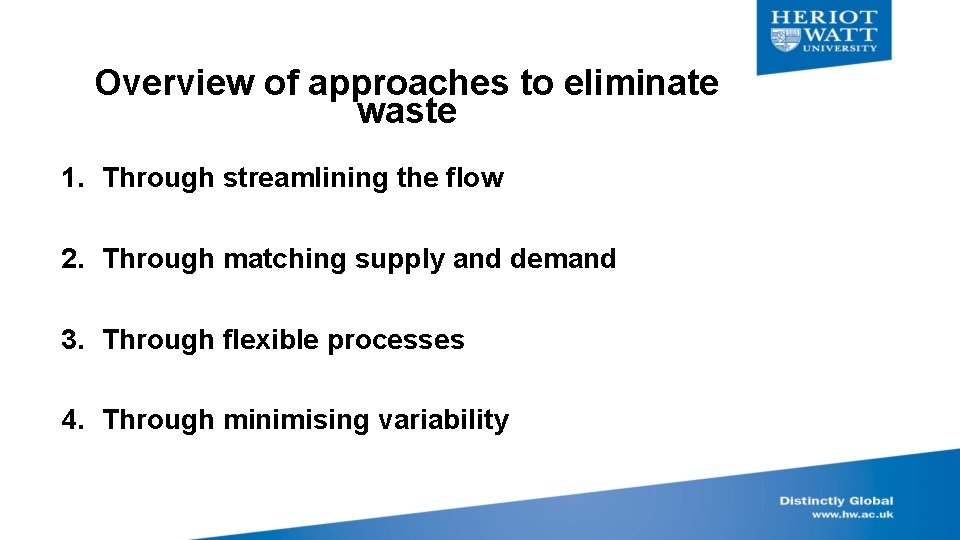 HERIOT
WATT
UNIVERSITY

Overview of approaches to eliminate waste

1. Through streamlining the flow

2. Through matching supply and demand

3. Through flexible processes

4. Through minimising variability

Distinctly Global
www.hw.ac.uk